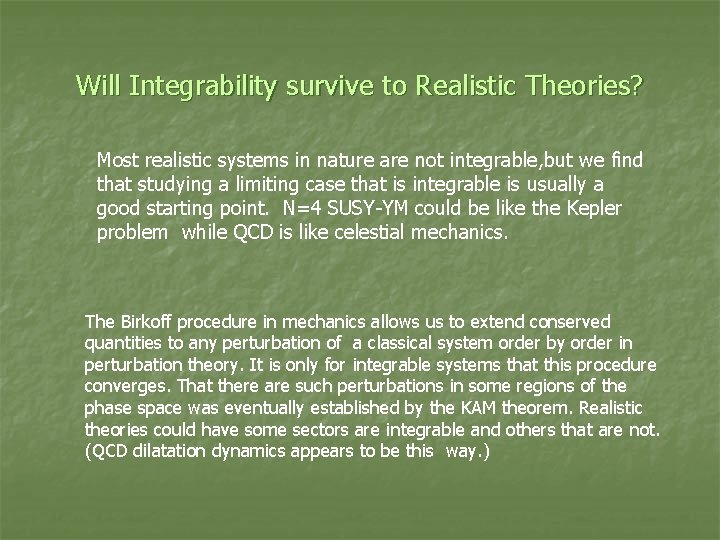 Will Integrability survive to Realistic Theories?

Most realistic systems in nature are not integrable,but we find that studying a limiting case that is integrable is usually a good starting point. N=4 SUSY-YM could be like the Kepler problem while QCD is like celestial mechanics.

The Birkoff procedure in mechanics allows us to extend conserved quantities to any perturbation of a classical system order by order in perturbation theory. It is only for integrable systems that this procedure converges. That there are such perturbations in some regions of the phase space was eventually established by the KAM theorem. Realistic theories could have some sectors are integrable and others that are not. (QCD dilatation dynamics appears to be this way.)